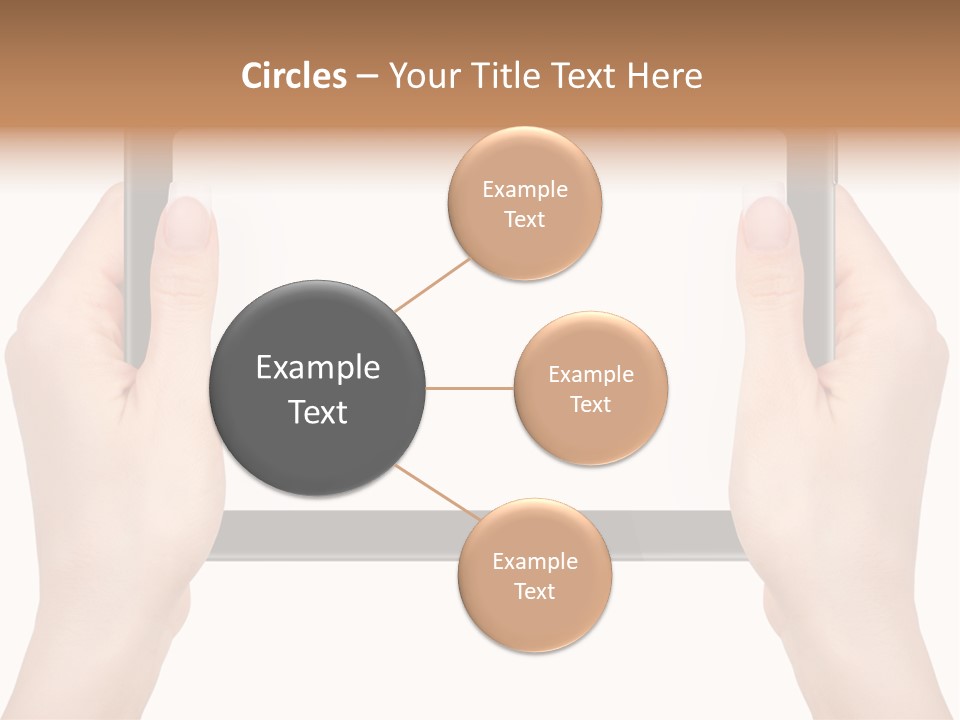 Circles – Your Title Text Here

Example Text

Example Text

Example Text

Example Text